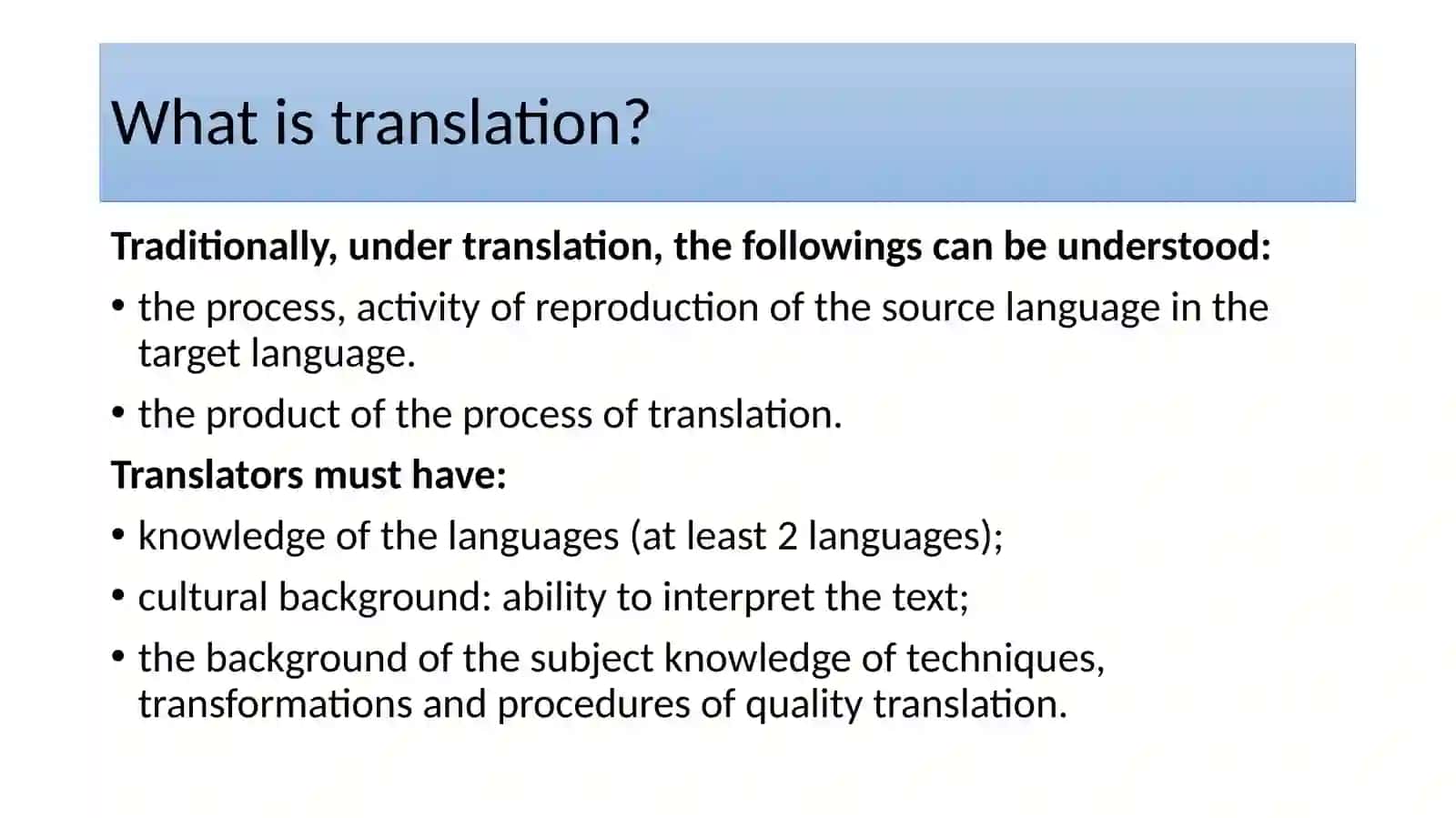 What is translation?

Traditionally, under translation, the followings can be understood:

• the process, activity of reproduction of the source language in the target language.

• the product of the process of translation.

Translators must have:

• knowledge of the languages (at least 2 languages);

• cultural background: ability to interpret the text;

• the background of the subject knowledge of techniques, transformations and procedures of quality translation.